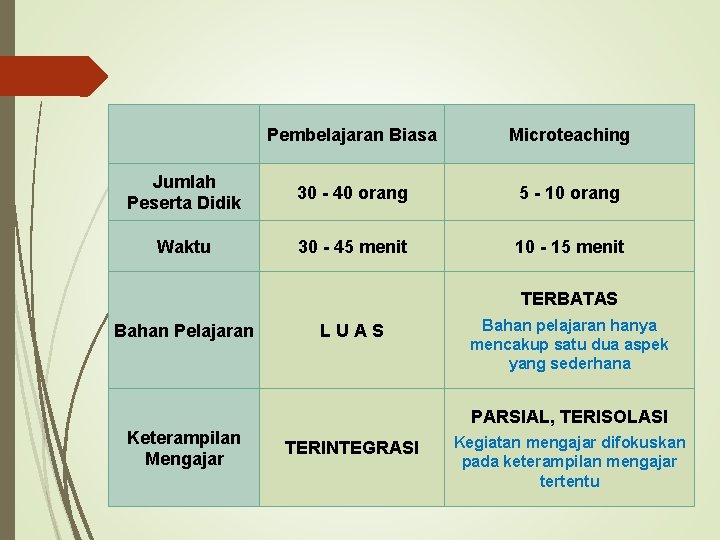 | | Pembelajaran Biasa | Microteaching |
|---|---|---|
| Jumlah Peserta Didik | 30 - 40 orang | 5 - 10 orang |
| Waktu | 30 - 45 menit | 10 - 15 menit |
| Bahan Pelajaran | L U A S | TERBATAS Bahan pelajaran hanya mencakup satu dua aspek yang sederhana |
| Keterampilan Mengajar | TERINTEGRASI | PARSIAL, TERISOLASI Kegiatan mengajar difokuskan pada keterampilan mengajar tertentu |